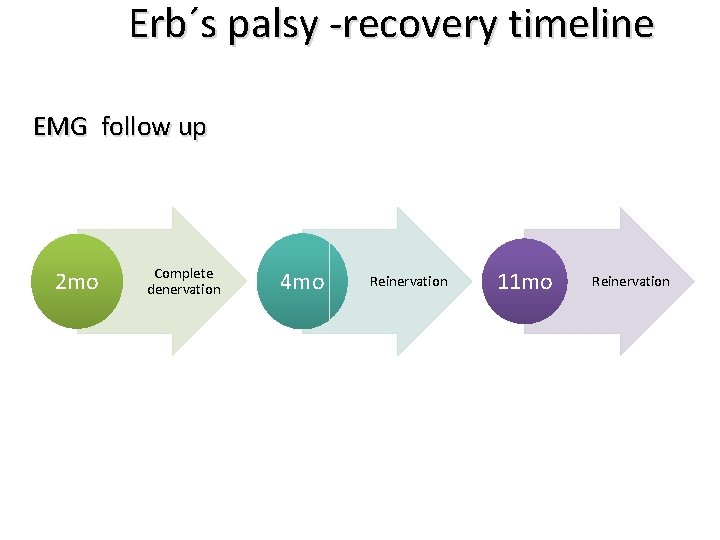 Erb´s palsy -recovery timeline

EMG follow up

2mo

Complete denervation

4mo

Reinervation

11mo

Reinervation